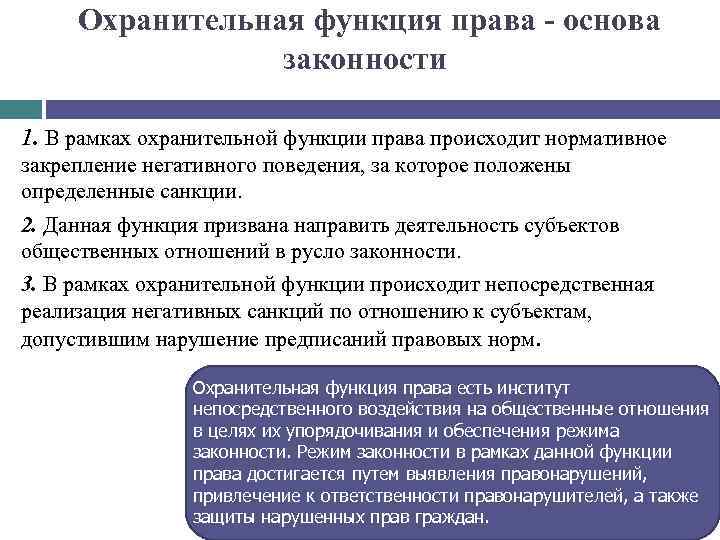 Охранительная функция права - основа законности

1. В рамках охранительной функции права происходит нормативное закрепление негативного поведения, за которое положены определенные санкции.

2. Данная функция призвана направить деятельность субъектов общественных отношений в русло законности.

3. В рамках охранительной функции происходит непосредственная реализация негативных санкций по отношению к субъектам, допустившим нарушение предписаний правовых норм.

Охранительная функция права есть институт непосредственного воздействия на общественные отношения в целях их упорядочивания и обеспечения режима законности. Режим законности в рамках данной функции права достигается путем выявления правонарушений, привлечение к ответственности правонарушителей, а также защиты нарушенных прав граждан.